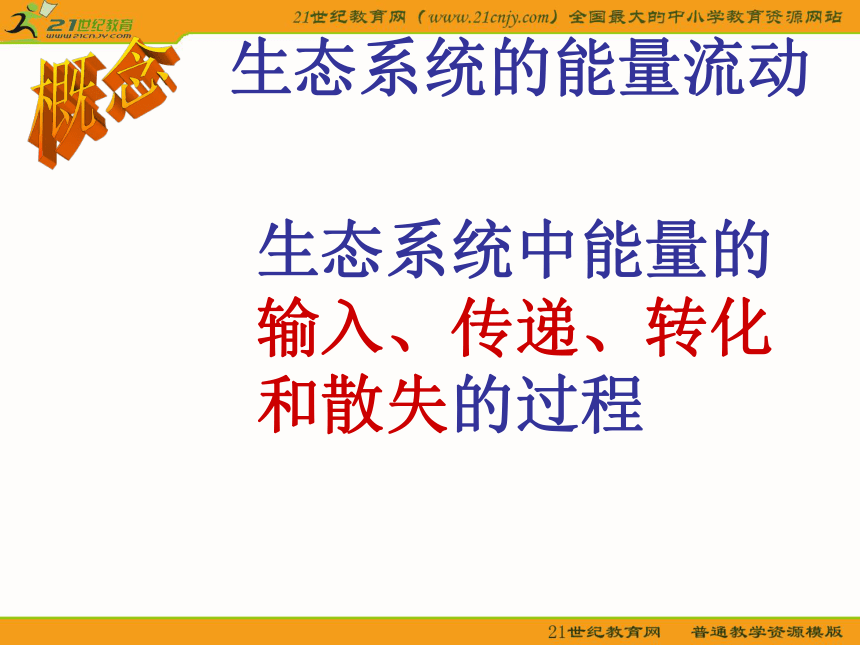 21世纪教育
www.21cnjy.com

21世纪教育网（www.21cnjy.com）全国最大的中小学教育资源网站

概念

生态系统的能量流动

生态系统中能量的输入、传递、转化和散失的过程

21世纪教育网　普通教学资源模版